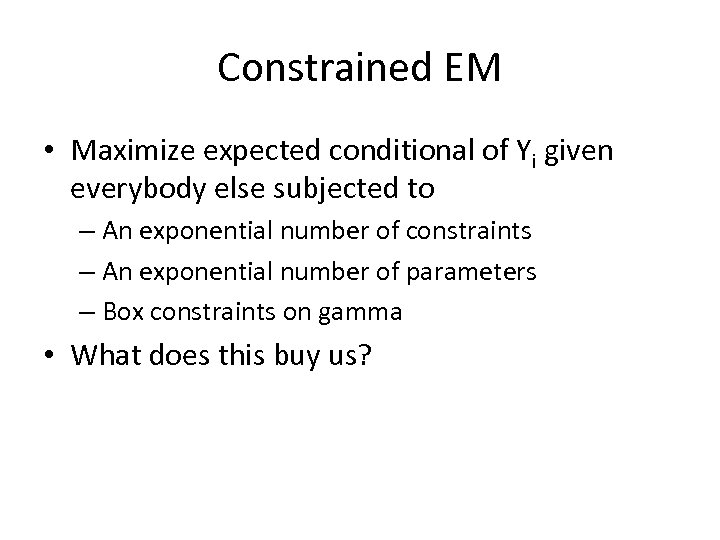 Constrained EM

• Maximize expected conditional of $Y_i$ given everybody else subjected to
  – An exponential number of constraints
  – An exponential number of parameters
  – Box constraints on gamma
• What does this buy us?